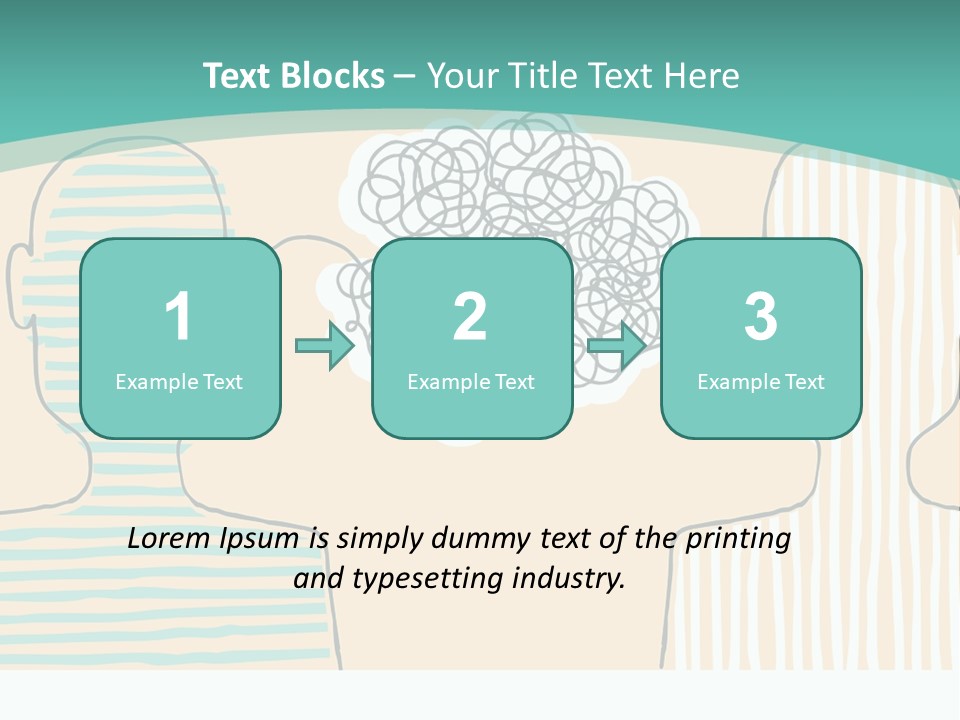 Text Blocks – Your Title Text Here

1
Example Text

2
Example Text

3
Example Text

Lorem Ipsum is simply dummy text of the printing and typesetting industry.